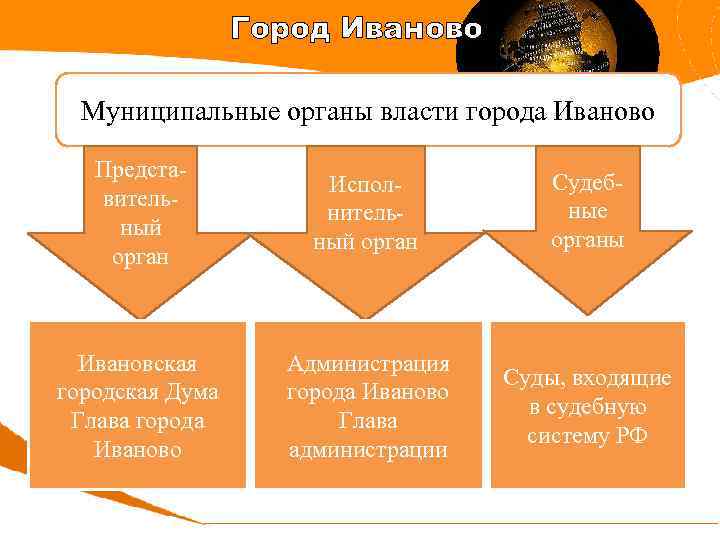 Город Иваново

Муниципальные органы власти города Иваново

Представительный орган

Исполнительный орган

Судебные органы

Ивановская городская Дума Глава города Иваново

Администрация города Иваново Глава администрации

Суды, входящие в судебную систему РФ